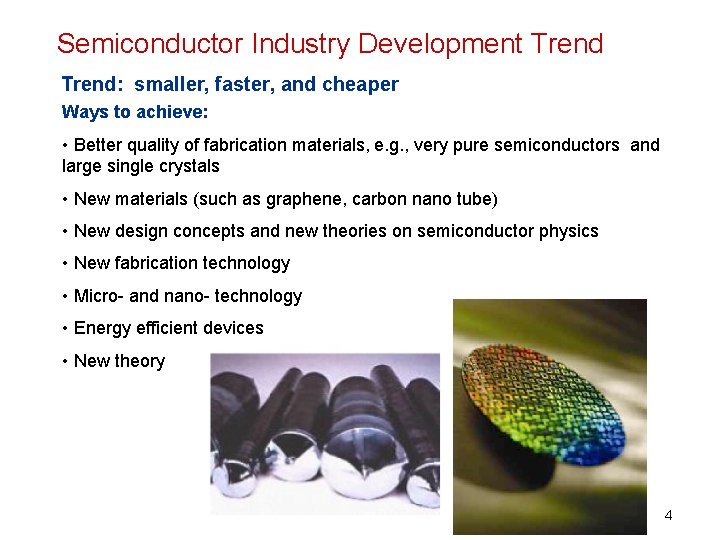 Semiconductor Industry Development Trend

Trend: smaller, faster, and cheaper

Ways to achieve:

• Better quality of fabrication materials, e.g., very pure semiconductors and large single crystals

• New materials (such as graphene, carbon nano tube)

• New design concepts and new theories on semiconductor physics

• New fabrication technology

• Micro- and nano- technology

• Energy efficient devices

• New theory

4